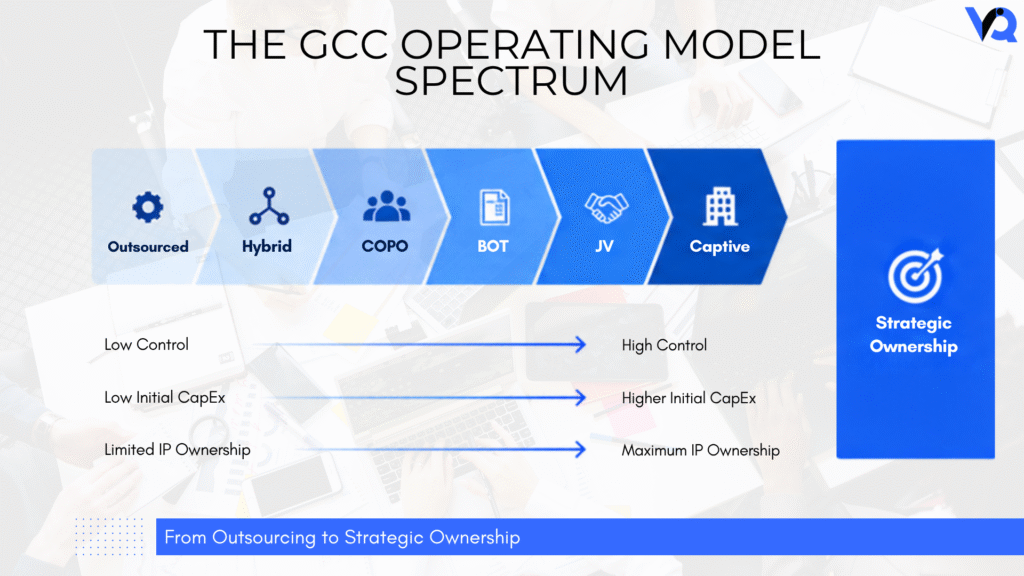 VQ

THE GCC OPERATING MODEL SPECTRUM

Outsourced

Hybrid

COPO

BOT

JV

Captive

Strategic Ownership

Low Control

High Control

Low Initial CapEx

Higher Initial CapEx

Limited IP Ownership

Maximum IP Ownership

From Outsourcing to Strategic Ownership